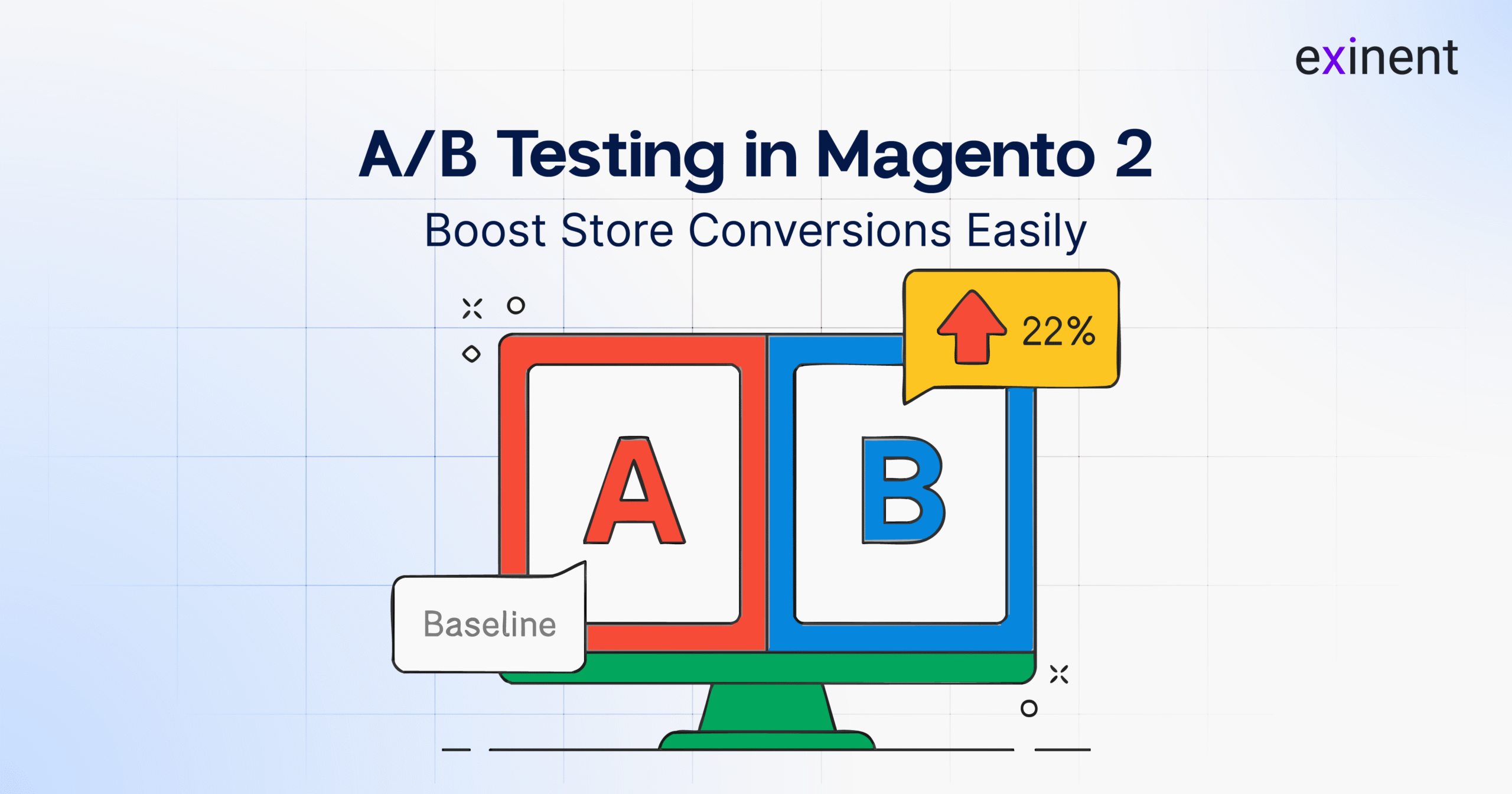 exinent

A/B Testing in Magento 2

Boost Store Conversions Easily

22%

A

B

Baseline